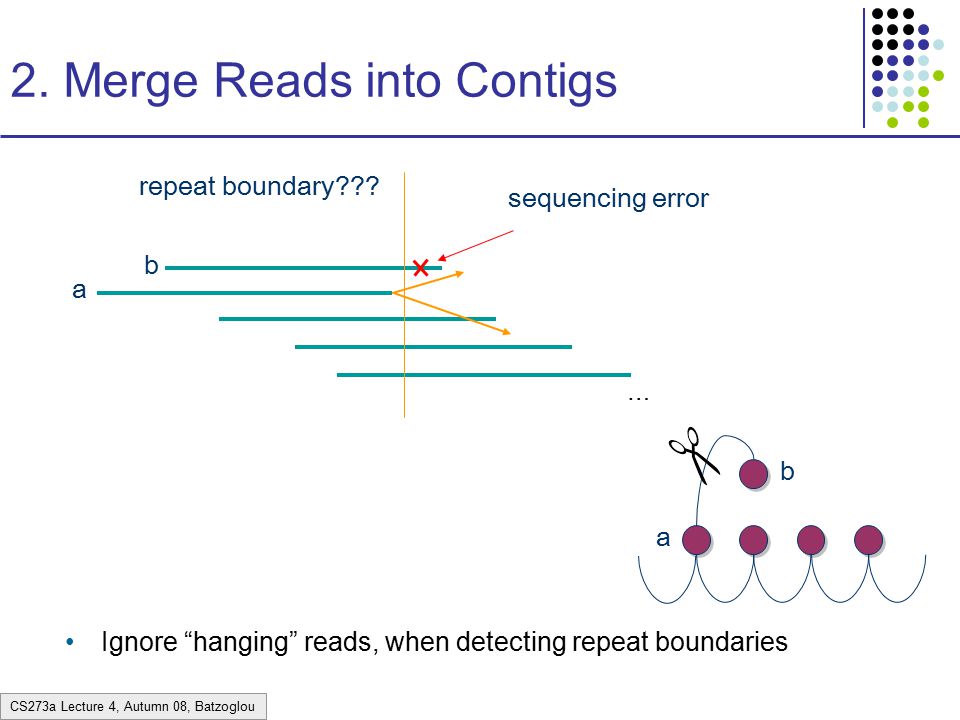 2. Merge Reads into Contigs

repeat boundary???

sequencing error

b

a

…

b

a

• Ignore “hanging” reads, when detecting repeat boundaries

CS273a Lecture 4, Autumn 08, Batzoglou